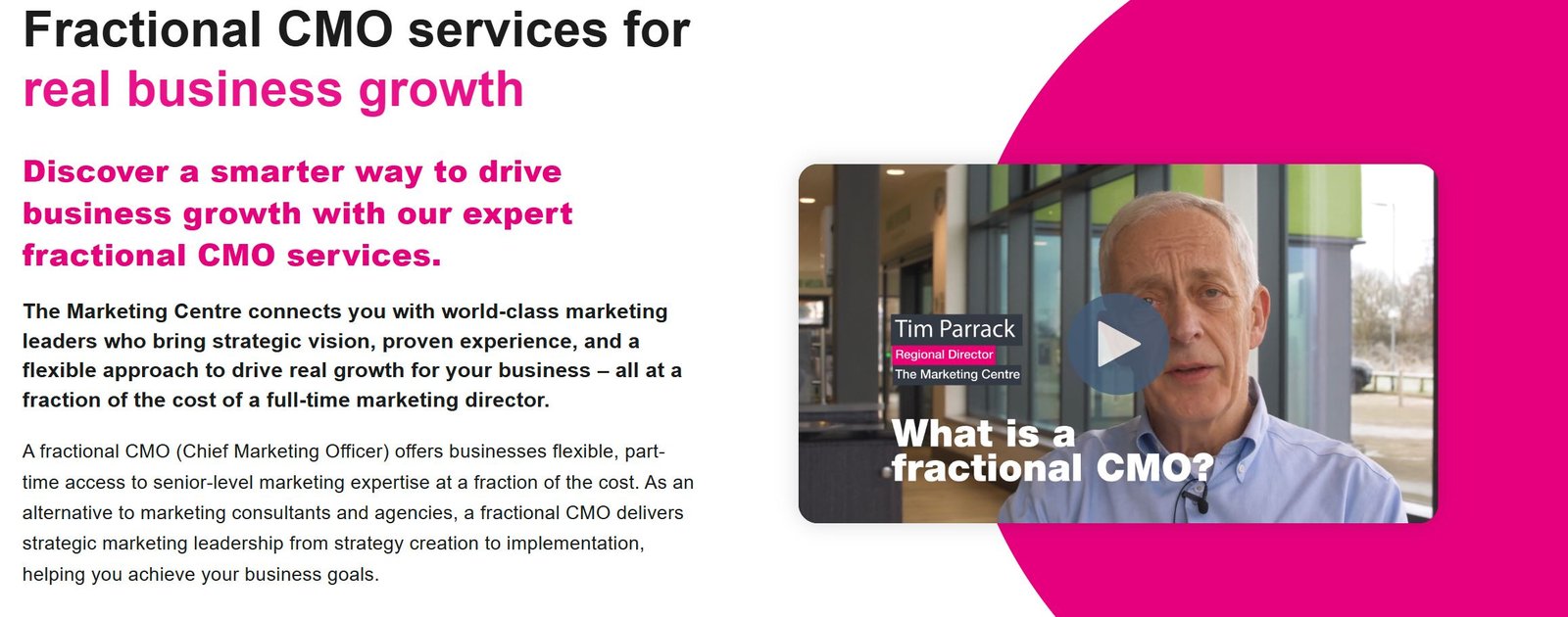 Fractional CMO services for real business growth

Discover a smarter way to drive business growth with our expert fractional CMO services.

The Marketing Centre connects you with world-class marketing leaders who bring strategic vision, proven experience, and a flexible approach to drive real growth for your business – all at a fraction of the cost of a full-time marketing director.

A fractional CMO (Chief Marketing Officer) offers businesses flexible, part-time access to senior-level marketing expertise at a fraction of the cost. As an alternative to marketing consultants and agencies, a fractional CMO delivers strategic marketing leadership from strategy creation to implementation, helping you achieve your business goals.

Tim Parrack
Regional Director
The Marketing Centre

What is a fractional CMO?